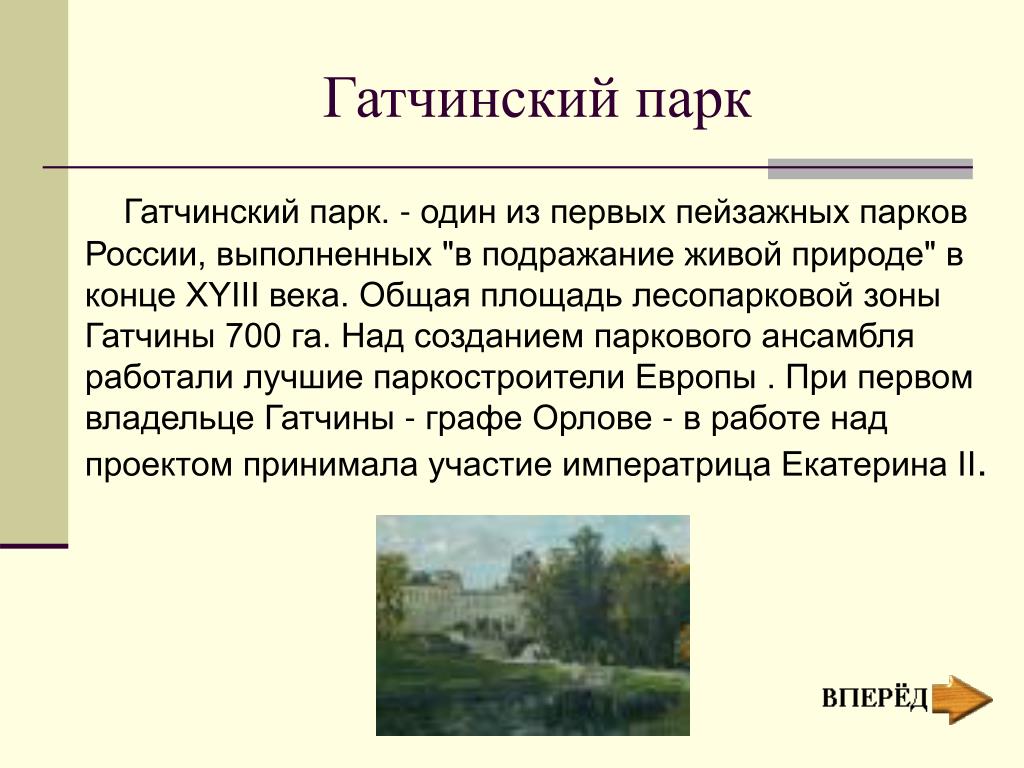 Гатчинский парк

Гатчинский парк. - один из первых пейзажных парков России, выполненных "в подражание живой природе" в конце XYIII века. Общая площадь лесопарковой зоны Гатчины 700 га. Над созданием паркового ансамбля работали лучшие паркостроители Европы . При первом владельце Гатчины - графе Орлове - в работе над проектом принимала участие императрица Екатерина II.

ВПЕРЁД